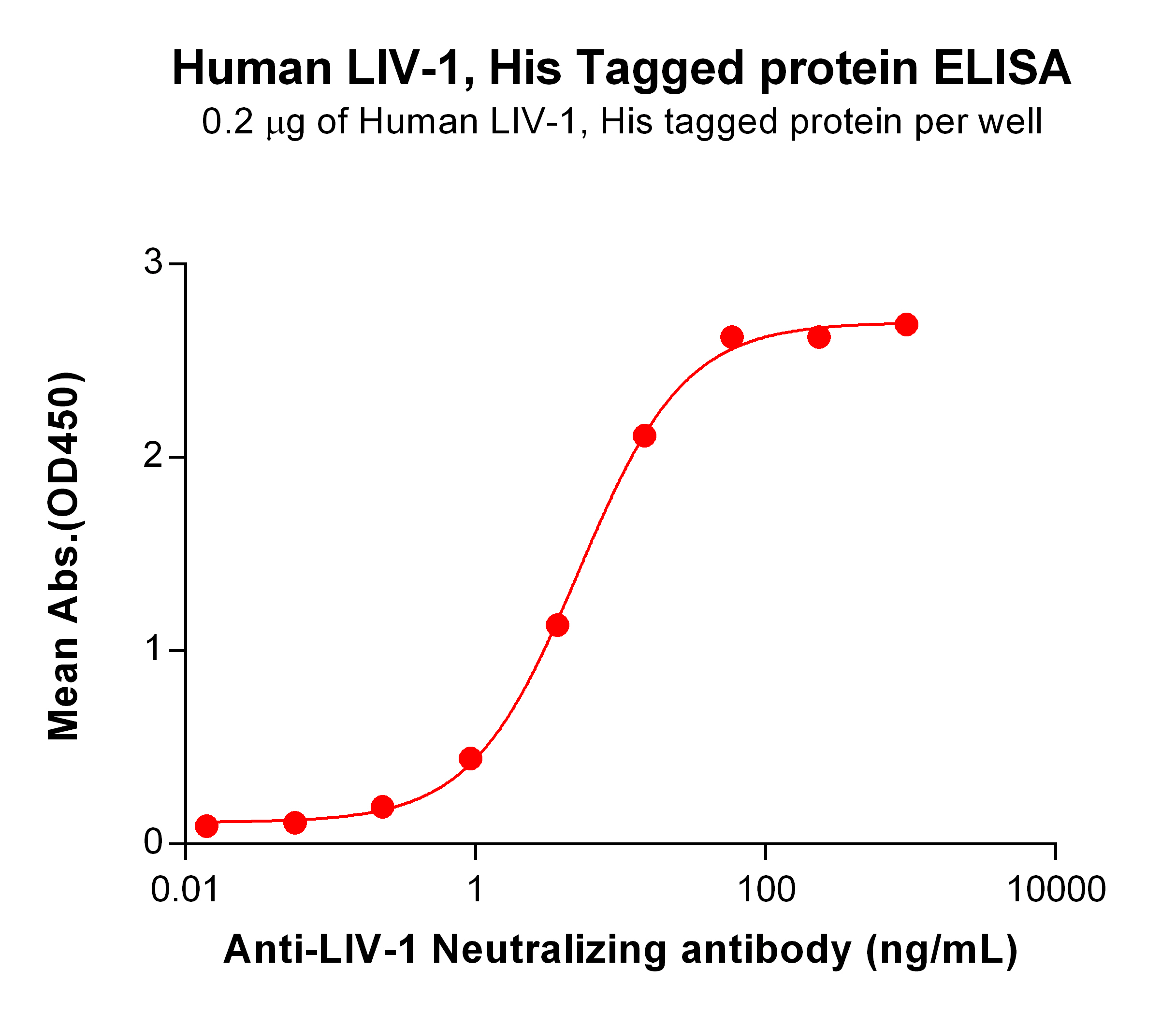 Human LIV-1, His Tagged protein ELISA
0.2 μg of Human LIV-1, His tagged protein per well

Mean Abs.(OD450)

3
2
1
0

0.01
1
100
10000

Anti-LIV-1 Neutralizing antibody (ng/mL)